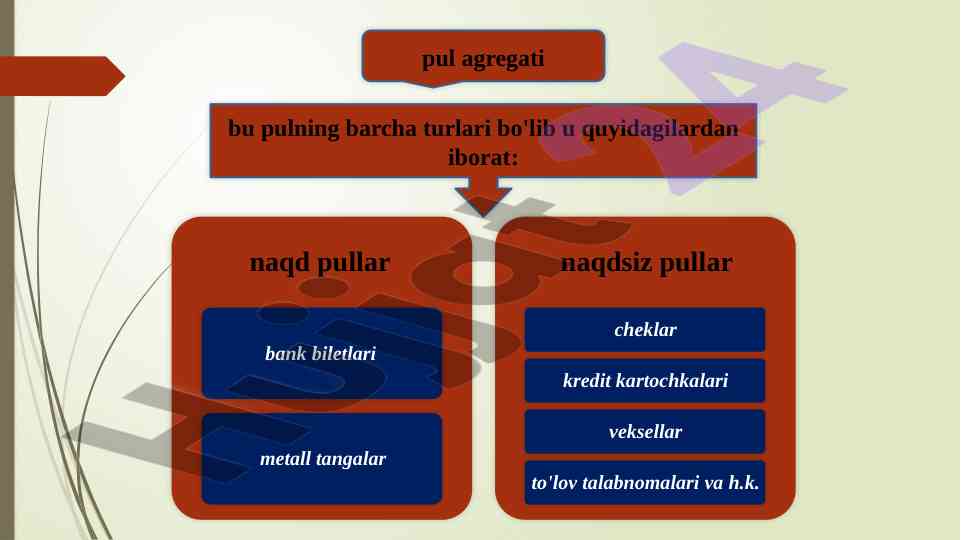 pul agregati

bu pulning barcha turlari bo'lib u quyidagilardan iborat:

naqd pullar

bank biletlari

metall tangalar

naqdsiz pullar

cheklar

kredit kartochkalari

veksellar

to'lov talabnomalari va h.k.

hujjat24